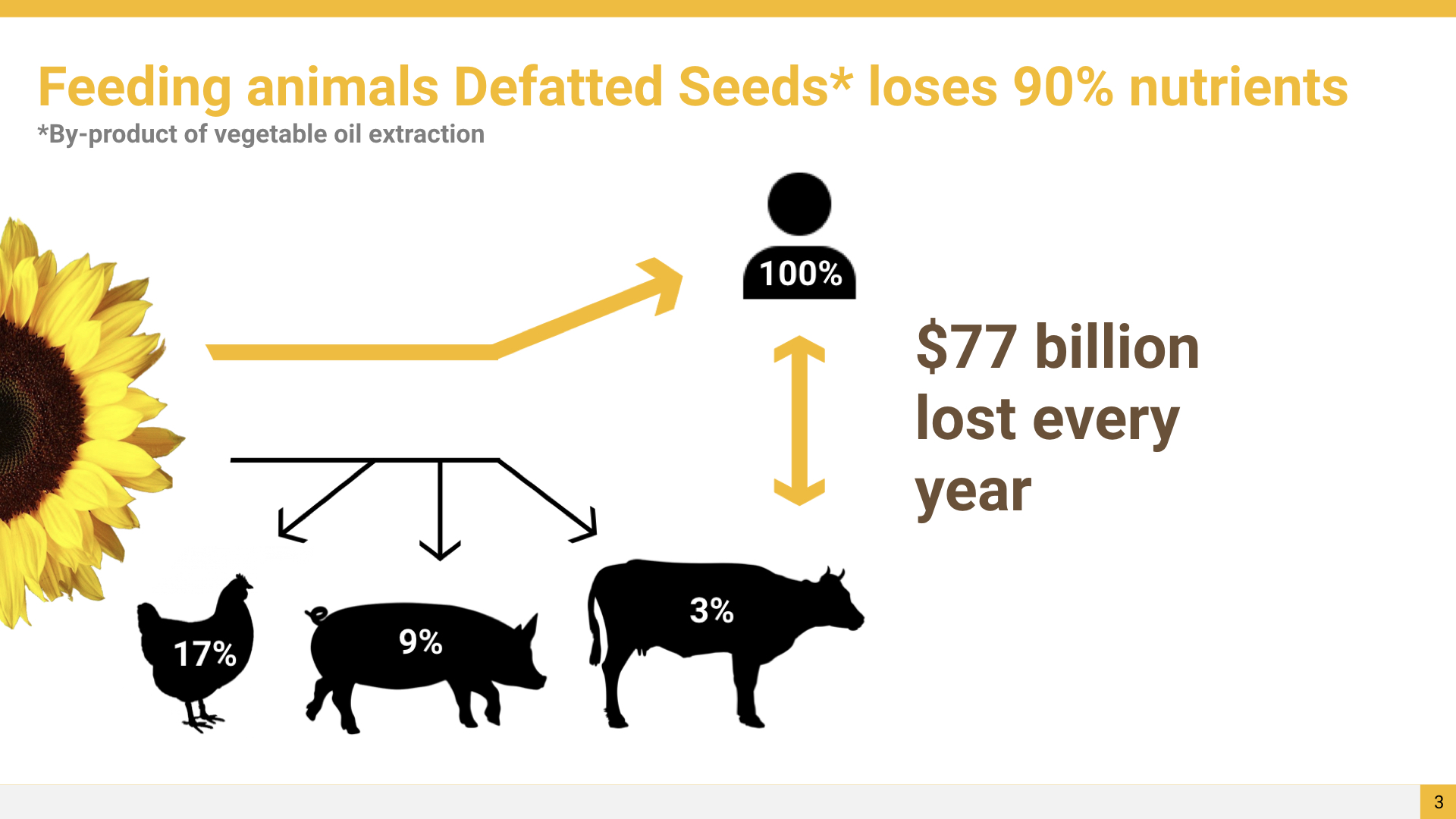 Feeding animals Defatted Seeds* loses 90% nutrients
*By-product of vegetable oil extraction

100%

$77 billion lost every year

17%

9%

3%

3